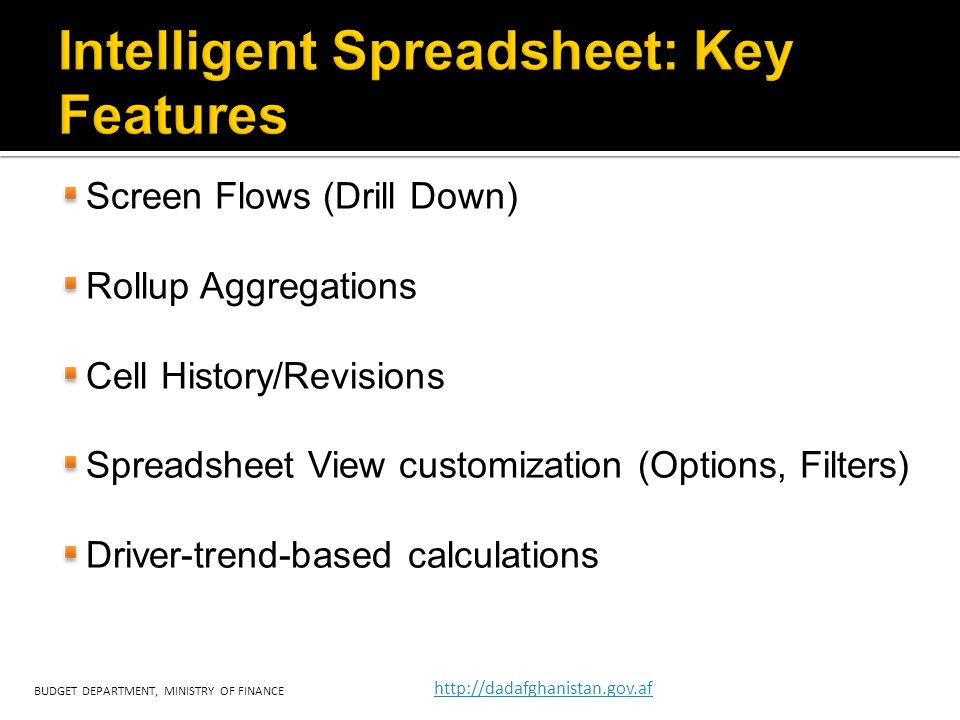 Intelligent Spreadsheet: Key Features

Screen Flows (Drill Down)

Rollup Aggregations

Cell History/Revisions

Spreadsheet View customization (Options, Filters)

Driver-trend-based calculations

BUDGET DEPARTMENT, MINISTRY OF FINANCE

http://dadafghanistan.gov.af